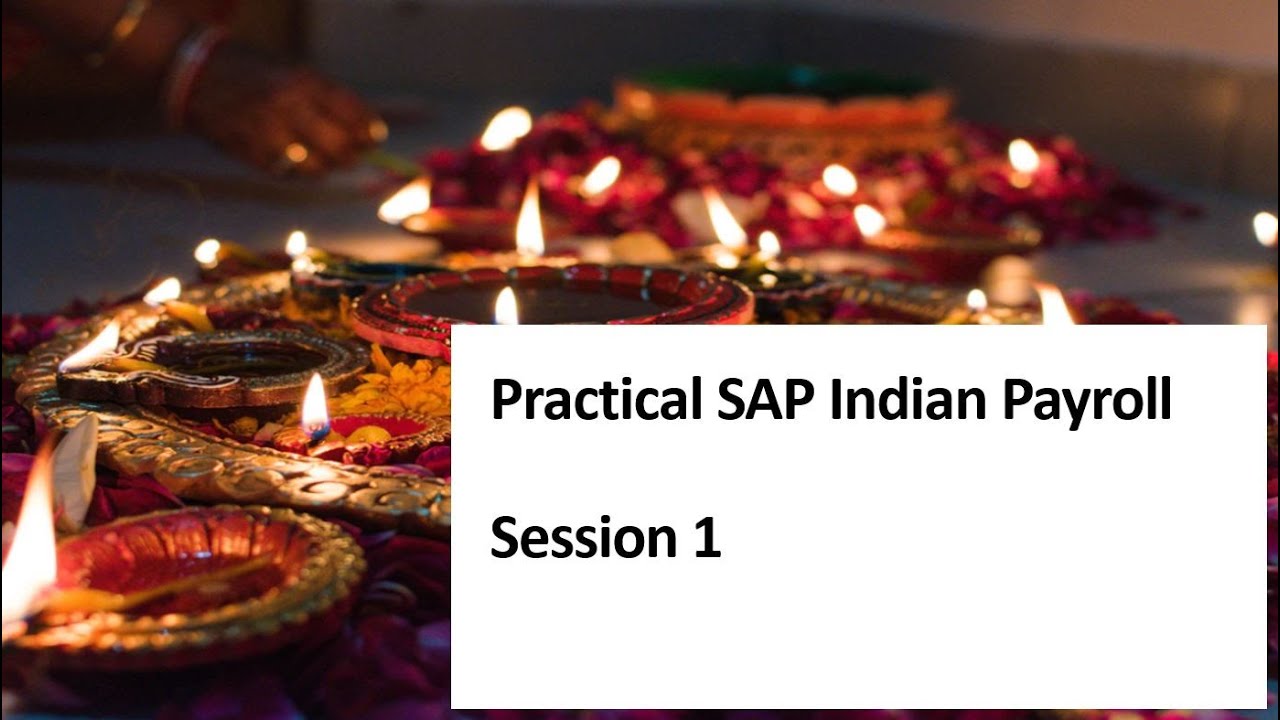 Practical SAP Indian Payroll

Session 1